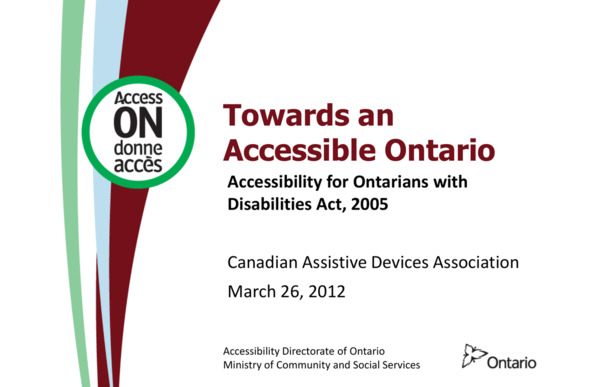 Access
ON
donne
accès

Towards an Accessible Ontario

Accessibility for Ontarians with Disabilities Act, 2005

Canadian Assistive Devices Association

March 26, 2012

Accessibility Directorate of Ontario
Ministry of Community and Social Services

Ontario